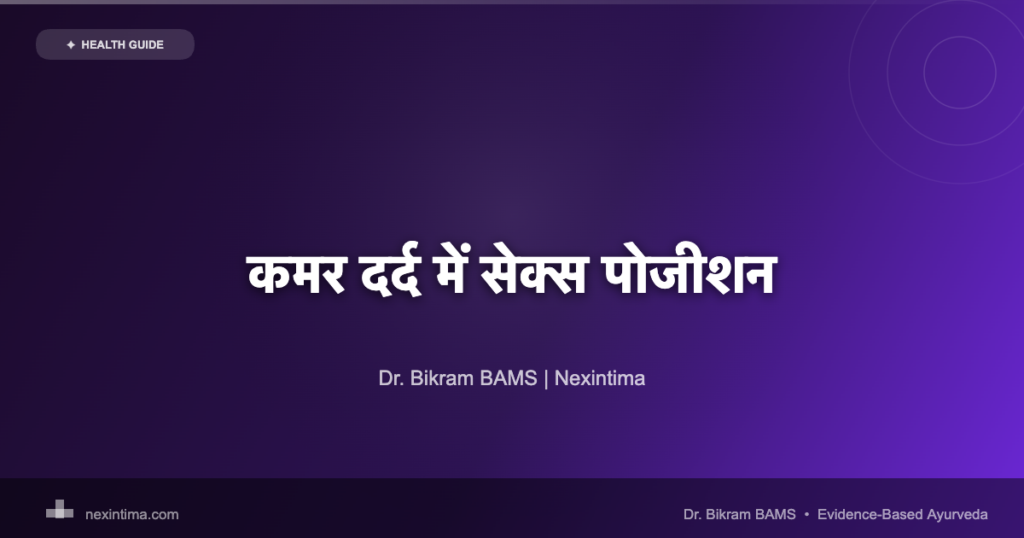 ✦ HEALTH GUIDE

कमर दर्द में सेक्स पोजीशन

Dr. Bikram BAMS | Nexintima

nexintima.com

Dr. Bikram BAMS • Evidence-Based Ayurveda